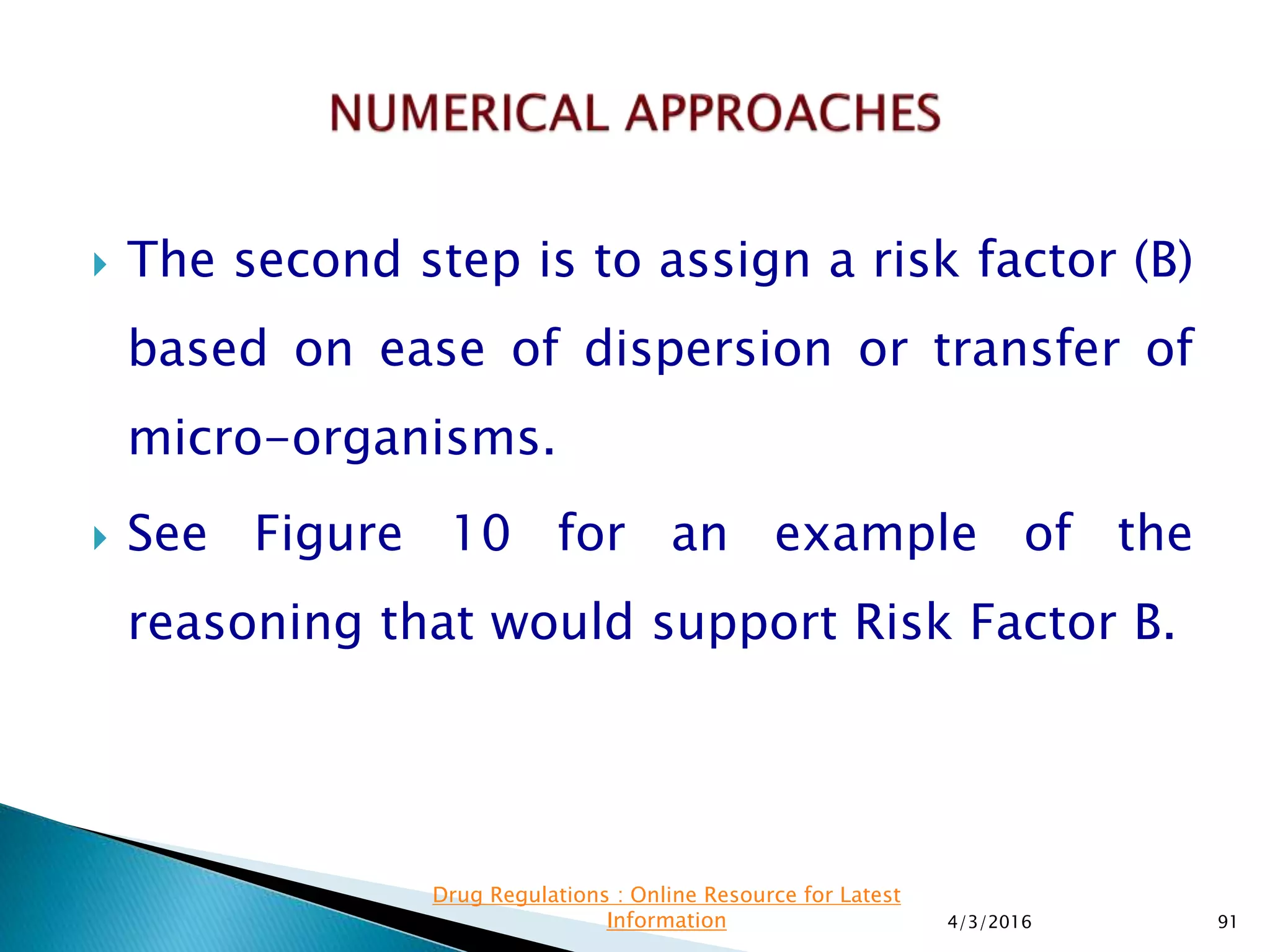 NUMERICAL APPROACHES

The second step is to assign a risk factor (B) based on ease of dispersion or transfer of micro-organisms.

See Figure 10 for an example of the reasoning that would support Risk Factor B.

Drug Regulations : Online Resource for Latest Information

4/3/2016

91